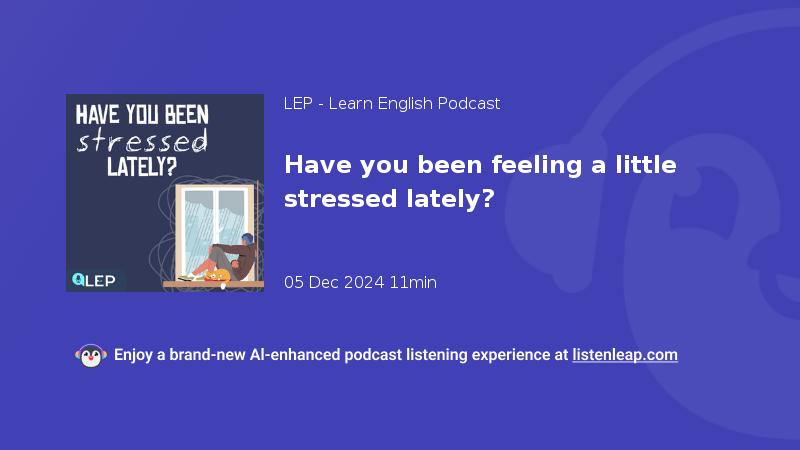 HAVE YOU BEEN
stressed
LATELY?

LEP

LEP - Learn English Podcast

Have you been feeling a little stressed lately?

05 Dec 2024 11min

Enjoy a brand-new AI-enhanced podcast listening experience at listenleap.com